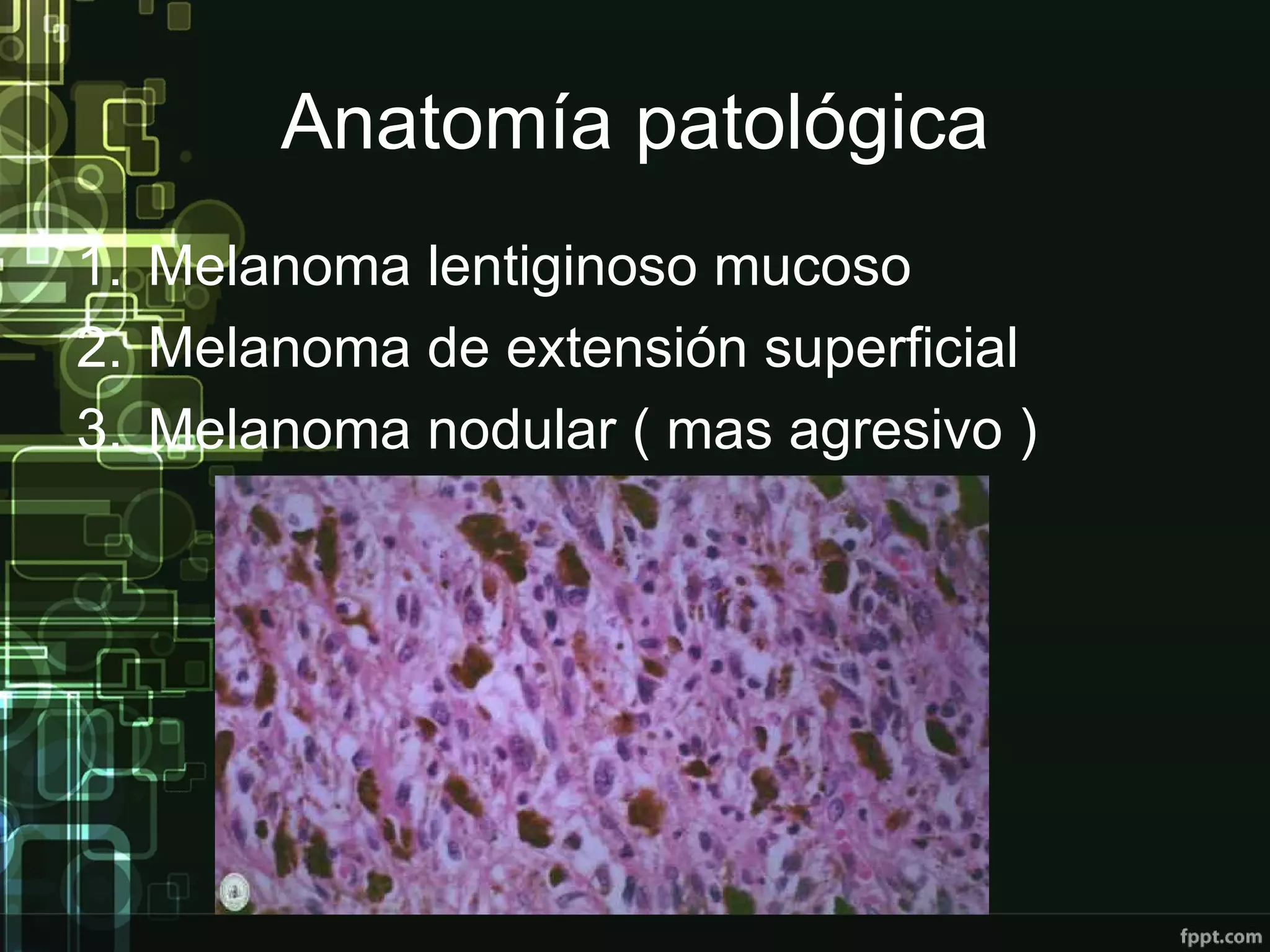 Anatomía patológica

1. Melanoma lentiginoso mucoso
2. Melanoma de extensión superficial
3. Melanoma nodular ( mas agresivo )

fppt.com